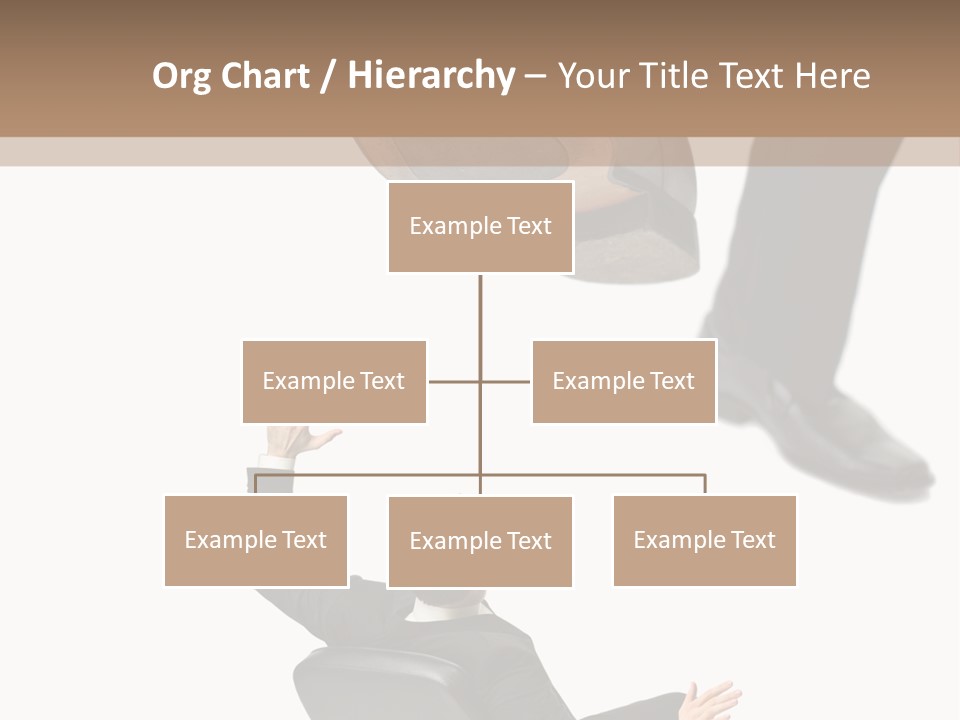 Org Chart / Hierarchy – Your Title Text Here

Example Text

Example Text

Example Text

Example Text

Example Text

Example Text